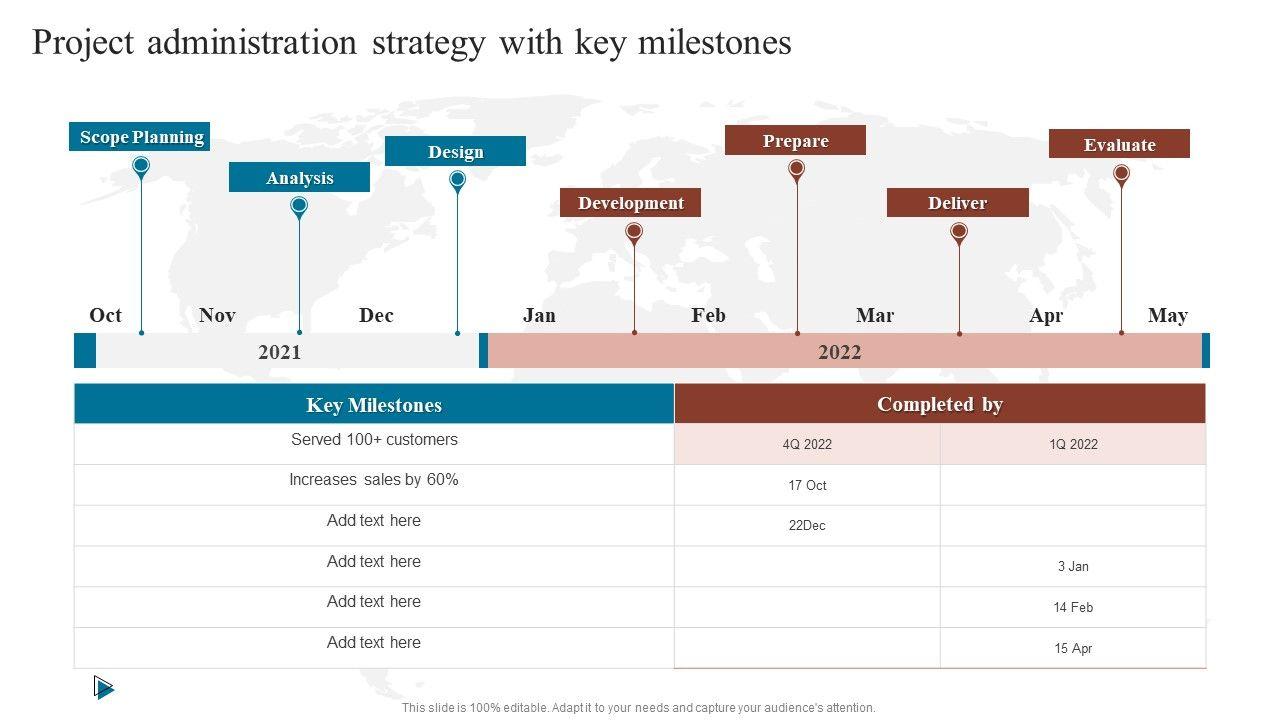 Project administration strategy with key milestones

Scope Planning

Analysis

Design

Development

Prepare

Deliver

Evaluate

Oct Nov Dec Jan Feb Mar Apr May

2021

2022

| Key Milestones | Completed by | |
|---|---|---|
| Served 100+ customers | 4Q 2022 | 1Q 2022 |
| Increases sales by 60% | 17 Oct | |
| Add text here | 22Dec | |
| Add text here | | 3 Jan |
| Add text here | | 14 Feb |
| Add text here | | 15 Apr |

This slide is 100% editable. Adapt it to your needs and capture your audience's attention.